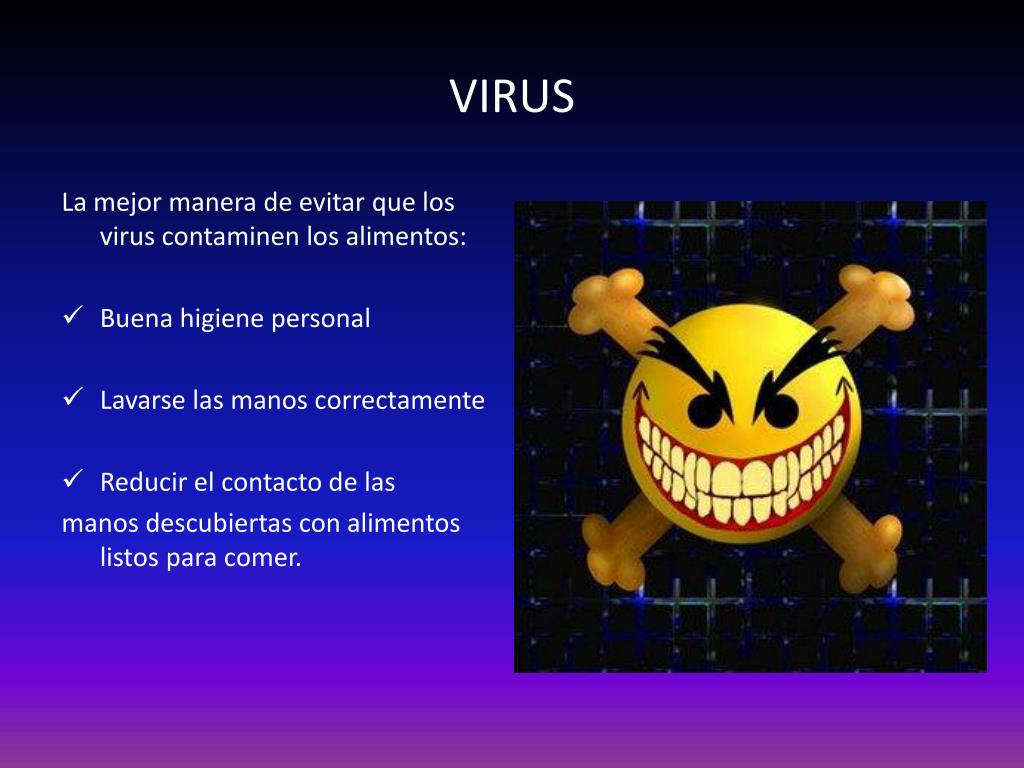 VIRUS

La mejor manera de evitar que los virus contaminen los alimentos:

✓ Buena higiene personal

✓ Lavarse las manos correctamente

✓ Reducir el contacto de las
manos descubiertas con alimentos listos para comer.